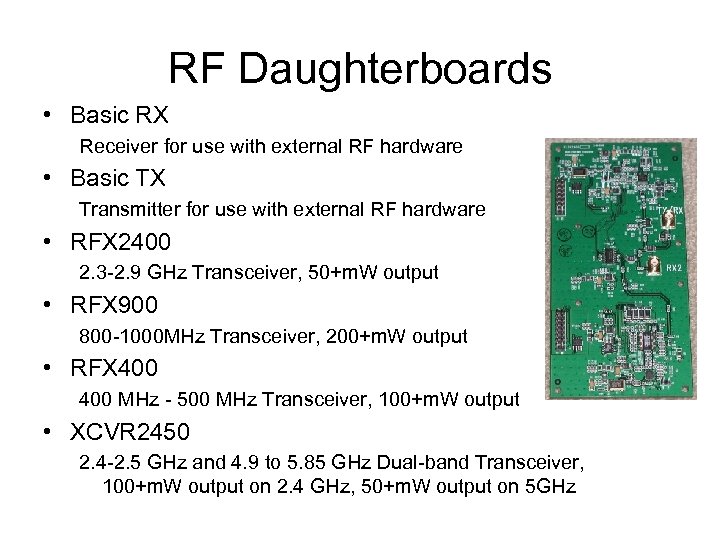 RF Daughterboards

• Basic RX
Receiver for use with external RF hardware

• Basic TX
Transmitter for use with external RF hardware

• RFX2400
2.3-2.9 GHz Transceiver, 50+mW output

• RFX900
800-1000MHz Transceiver, 200+mW output

• RFX400
400 MHz - 500 MHz Transceiver, 100+mW output

• XCVR2450
2.4-2.5 GHz and 4.9 to 5.85 GHz Dual-band Transceiver, 100+mW output on 2.4 GHz, 50+mW output on 5GHz

TX/RX
RX2